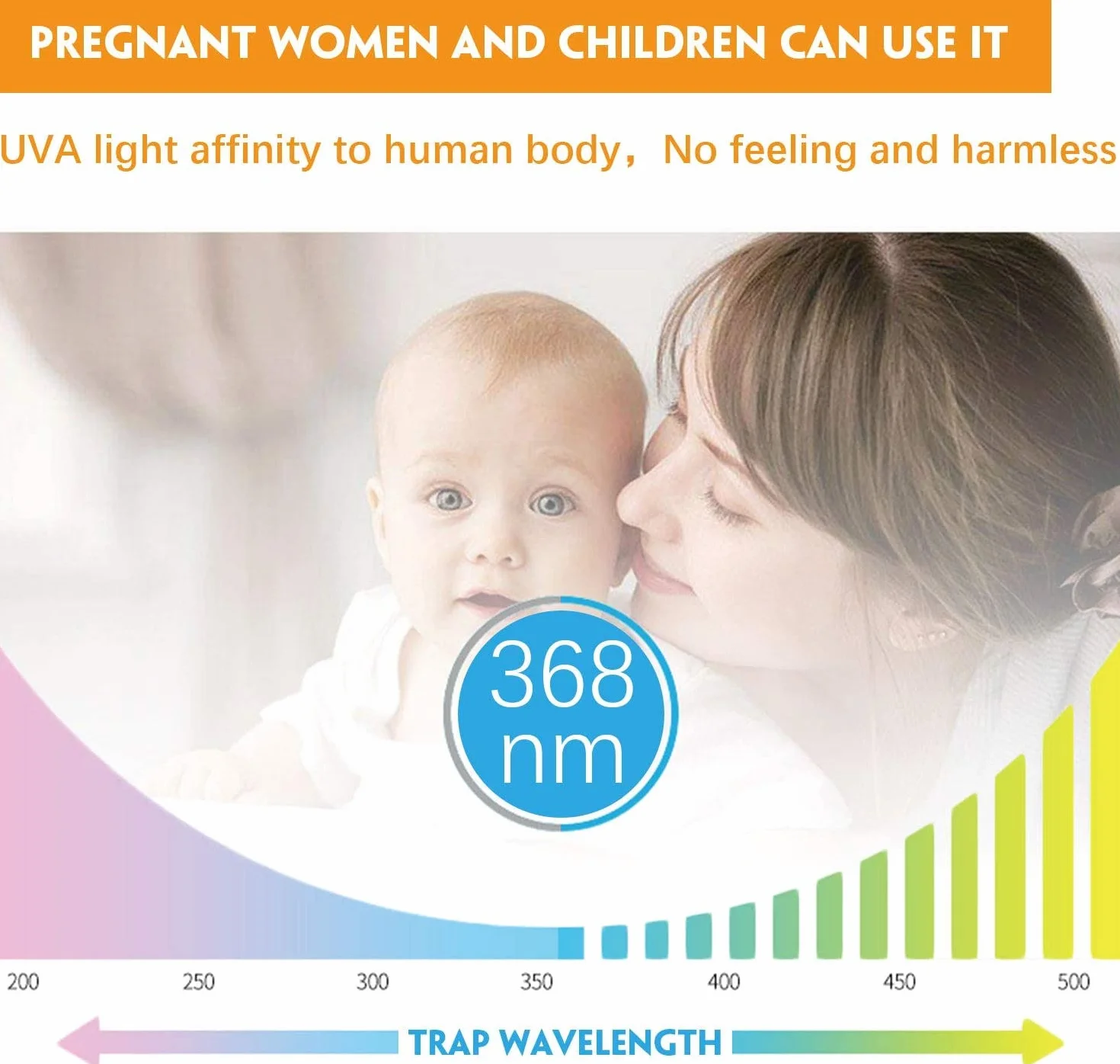 PREGNANT WOMEN AND CHILDREN CAN USE IT

UVA light affinity to human body，No feeling and harmless

368 nm

200 250 300 350 400 450 500

TRAP WAVELENGTH